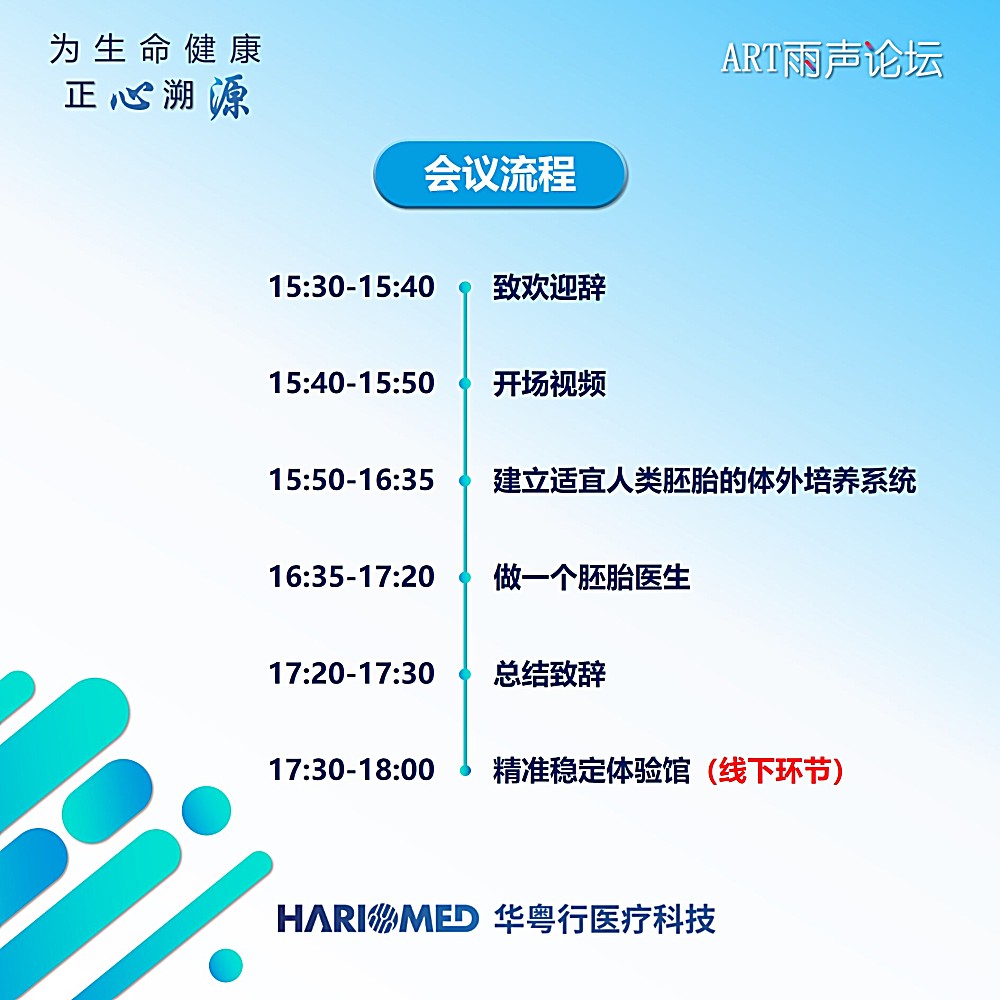 为生命健康
正心溯源

ART雨声论坛

会议流程

15:30-15:40 致欢迎辞

15:40-15:50 开场视频

15:50-16:35 建立适宜人类胚胎的体外培养系统

16:35-17:20 做一个胚胎医生

17:20-17:30 总结致辞

17:30-18:00 精准稳定体验馆（线下环节）

HARIOMED 华粤行医疗科技